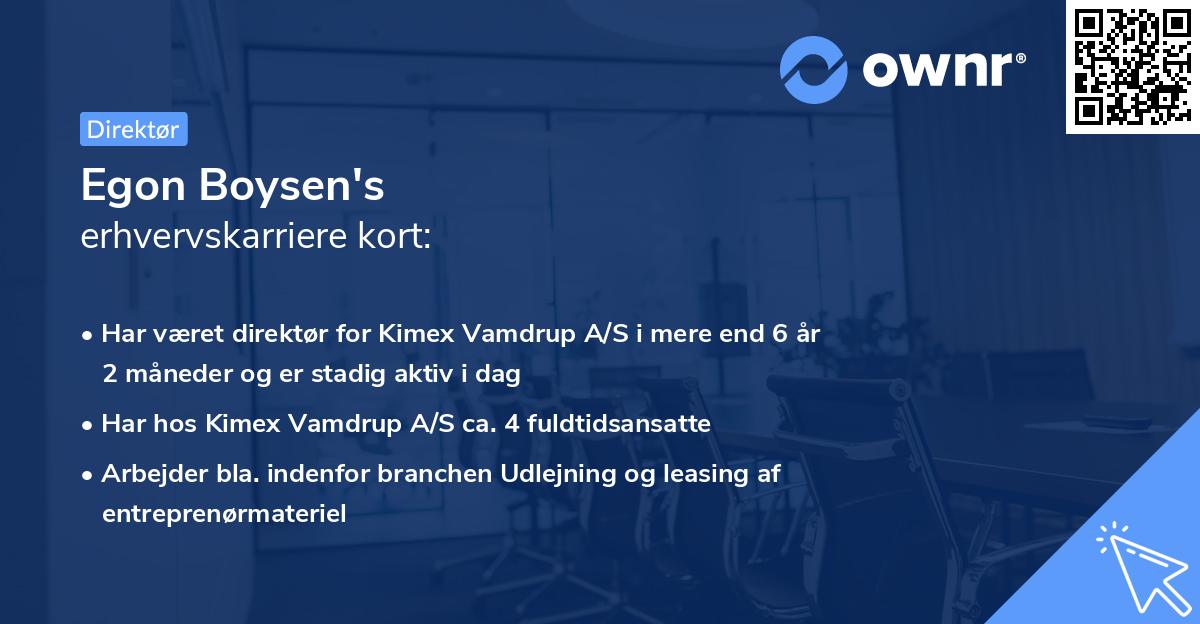 ownr®

Direktør

Egon Boysen's
erhvervskarriere kort:

• Har været direktør for Kimex Vamdrup A/S i mere end 6 år 2 måneder og er stadig aktiv i dag
• Har hos Kimex Vamdrup A/S ca. 4 fuldtidsansatte
• Arbejder bla. indenfor branchen Udlejning og leasing af entreprenørmateriel